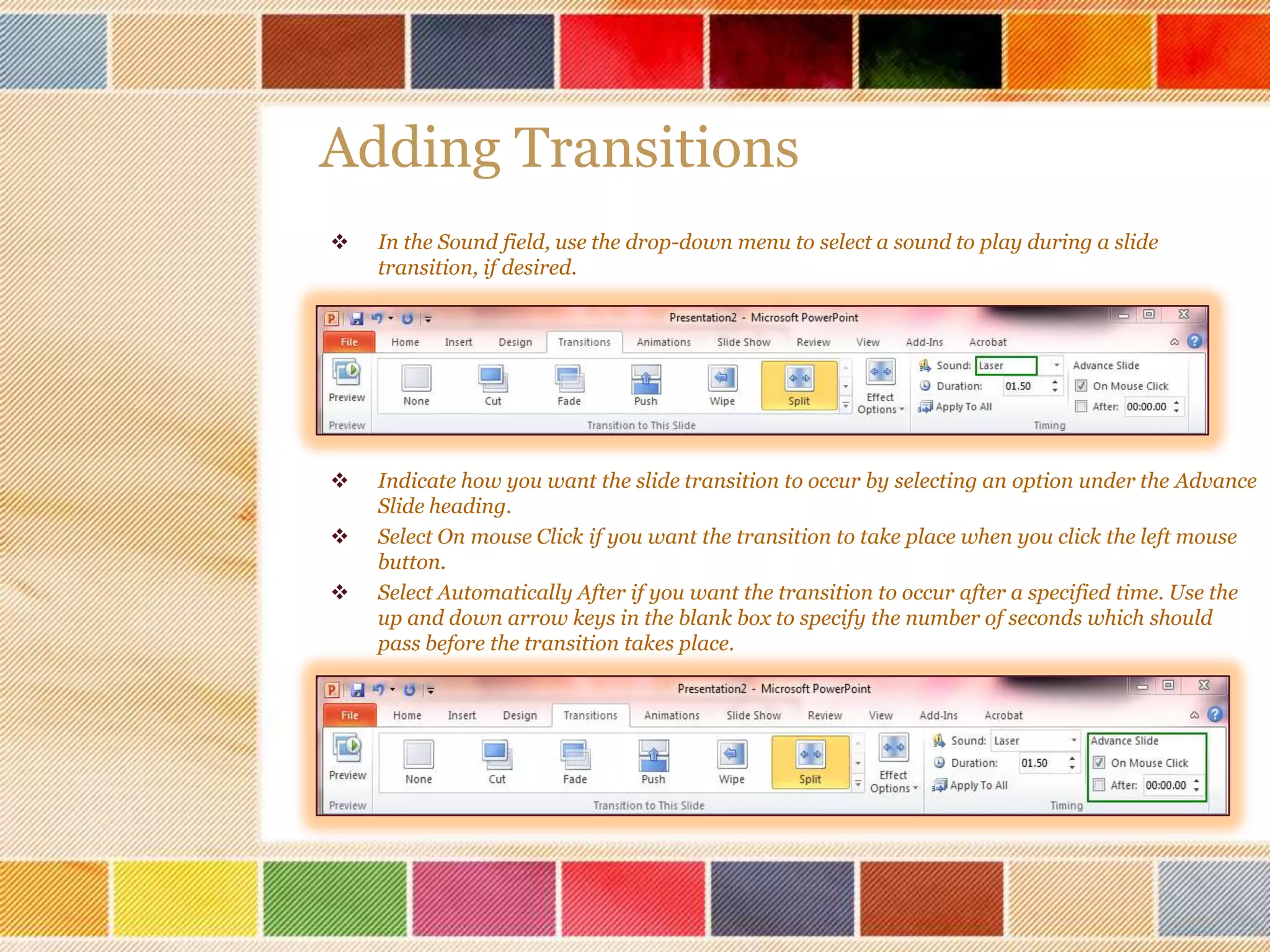 Adding Transitions

❖ In the Sound field, use the drop-down menu to select a sound to play during a slide transition, if desired.

Presentation2 - Microsoft PowerPoint
File Home Insert Design Transitions Animations Slide Show Review View Add-Ins Acrobat
Preview
None Cut Fade Push Wipe Split
Effect Options
Sound: Laser
Duration: 01.50
Apply To All
Advance Slide
On Mouse Click
After: 00:00.00
Preview Transition to This Slide Timing

❖ Indicate how you want the slide transition to occur by selecting an option under the Advance Slide heading.

❖ Select On mouse Click if you want the transition to take place when you click the left mouse button.

❖ Select Automatically After if you want the transition to occur after a specified time. Use the up and down arrow keys in the blank box to specify the number of seconds which should pass before the transition takes place.

Presentation2 - Microsoft PowerPoint
File Home Insert Design Transitions Animations Slide Show Review View Add-Ins Acrobat
Preview
None Cut Fade Push Wipe Split
Effect Options
Sound: Laser
Duration: 01.50
Apply To All
Advance Slide
On Mouse Click
After: 00:00.00
Preview Transition to This Slide Timing